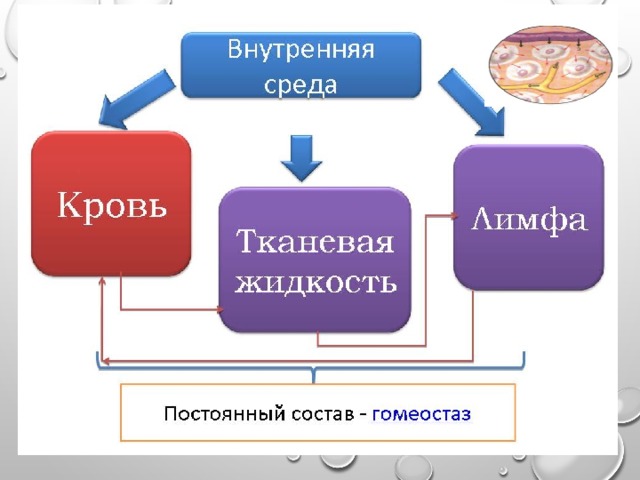 Внутренняя среда

Кровь

Тканевая жидкость

Лимфа

Постоянный состав - гомеостаз